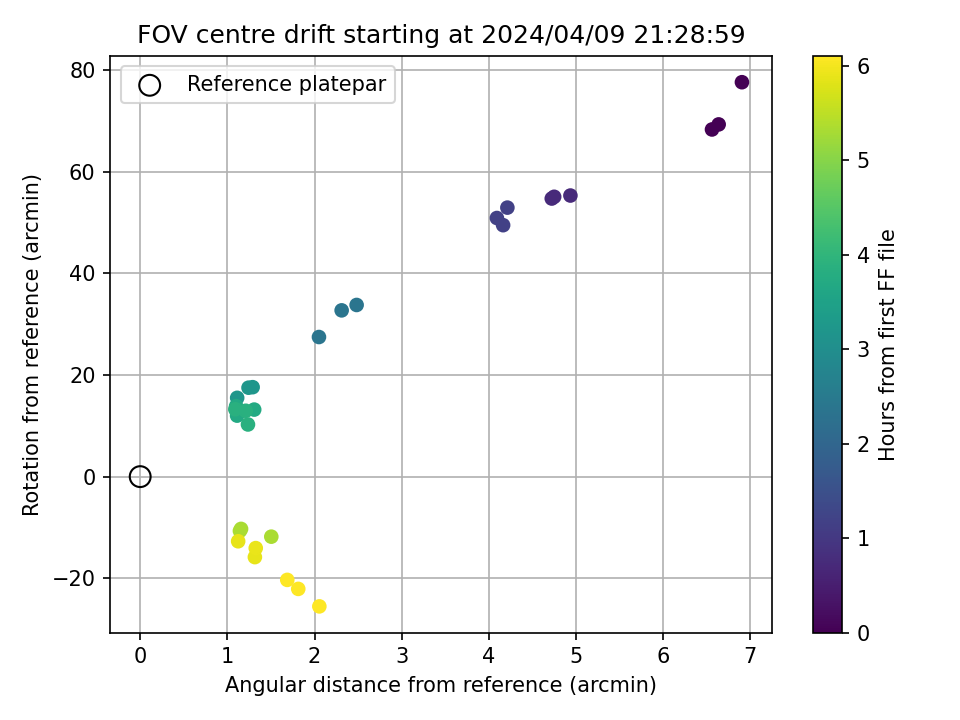 FOV centre drift starting at 2024/04/09 21:28:59

Reference platepar

Rotation from reference (arcmin)

80
60
40
20
0
−20

0 1 2 3 4 5 6 7

Angular distance from reference (arcmin)

Hours from first FF file

0 1 2 3 4 5 6